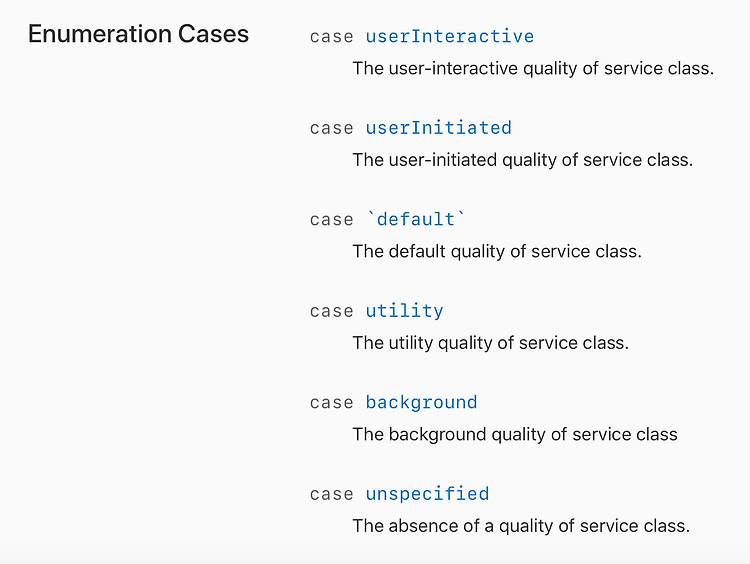 Enumeration Cases

case userInteractive
The user-interactive quality of service class.

case userInitiated
The user-initiated quality of service class.

case `default`
The default quality of service class.

case utility
The utility quality of service class.

case background
The background quality of service class

case unspecified
The absence of a quality of service class.